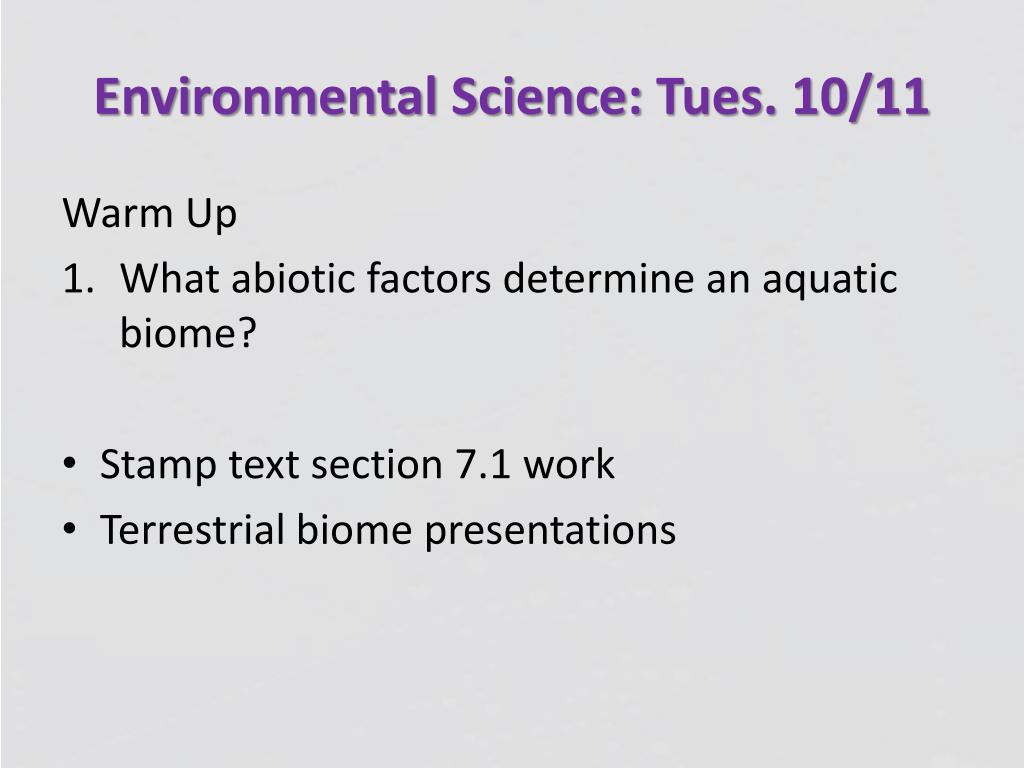 Environmental Science: Tues. 10/11

Warm Up
1. What abiotic factors determine an aquatic biome?

• Stamp text section 7.1 work
• Terrestrial biome presentations